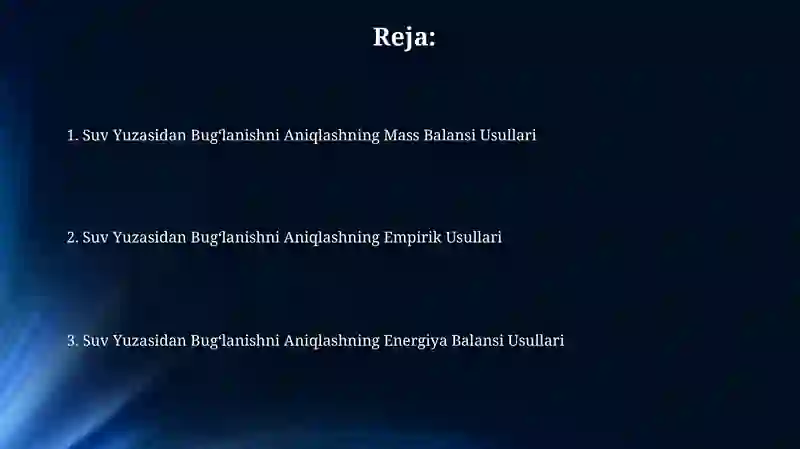 Reja:

1. Suv Yuzasidan Bugʻlanishni Aniqlashning Mass Balansi Usullari

2. Suv Yuzasidan Bugʻlanishni Aniqlashning Empirik Usullari

3. Suv Yuzasidan Bugʻlanishni Aniqlashning Energiya Balansi Usullari